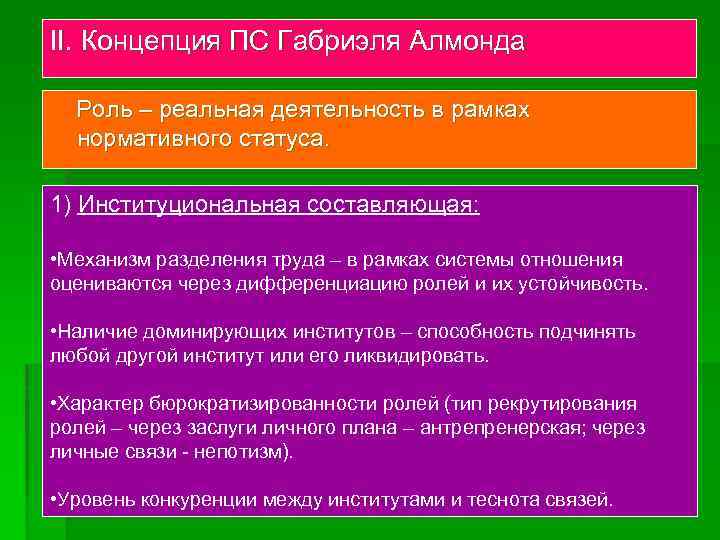 II. Концепция ПС Габриэля Алмонда

Роль – реальная деятельность в рамках нормативного статуса.

1) Институциональная составляющая:

•Механизм разделения труда – в рамках системы отношения оцениваются через дифференциацию ролей и их устойчивость.

•Наличие доминирующих институтов – способность подчинять любой другой институт или его ликвидировать.

•Характер бюрократизированности ролей (тип рекрутирования ролей – через заслуги личного плана – антрепренерская; через личные связи - непотизм).

•Уровень конкуренции между институтами и теснота связей.